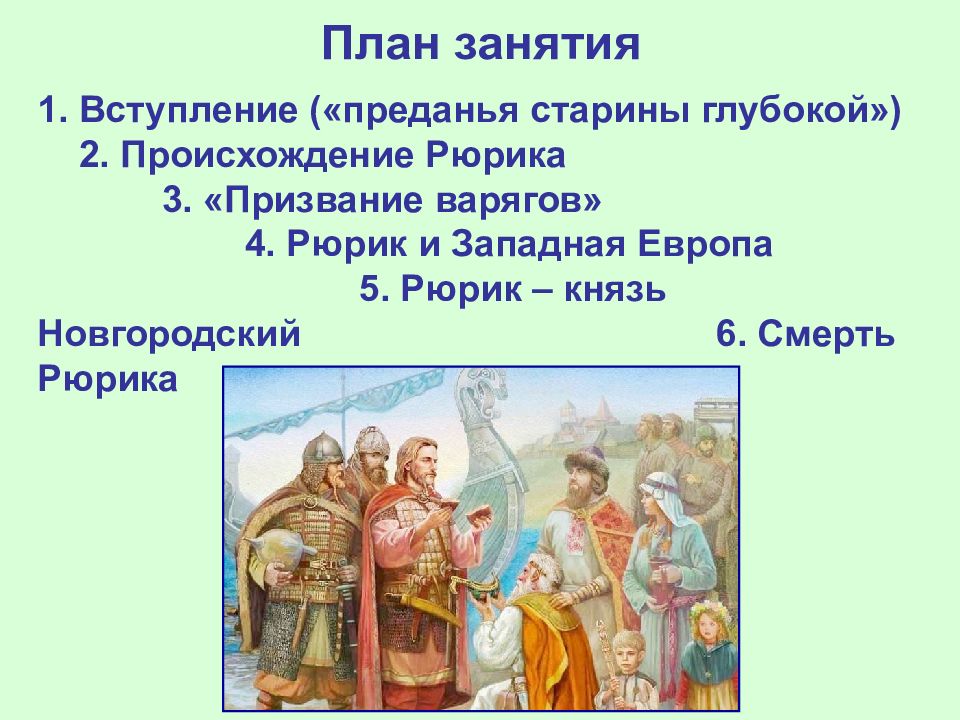 План занятия

1. Вступление («преданья старины глубокой»)

2. Происхождение Рюрика

3. «Призвание варягов»

4. Рюрик и Западная Европа

5. Рюрик – князь Новгородский

6. Смерть Рюрика